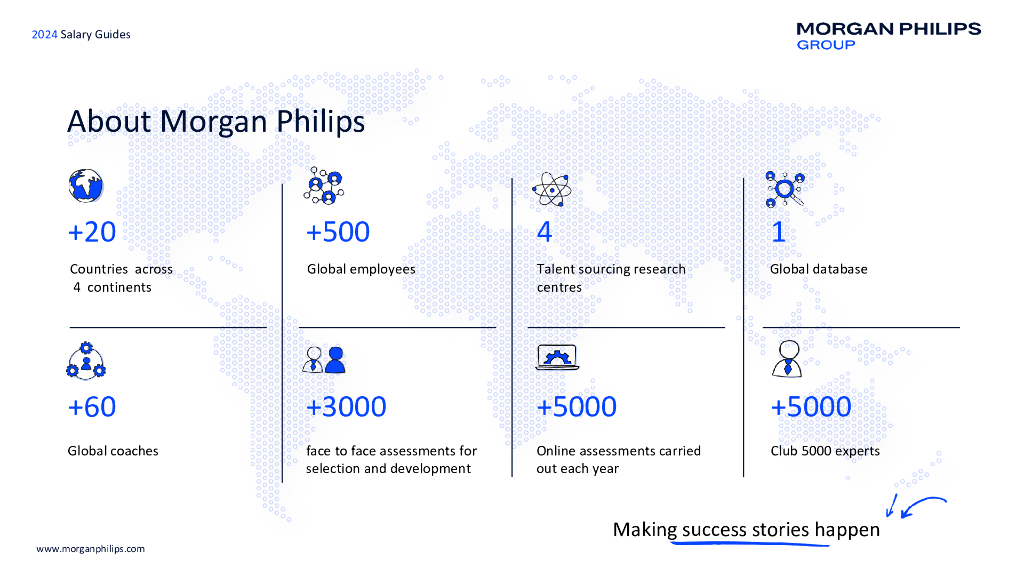 2024 Salary Guides

MORGAN PHILIPS
GROUP

About Morgan Philips

+20
Countries across 4 continents

+500
Global employees

4
Talent sourcing research centres

1
Global database

+60
Global coaches

+3000
face to face assessments for selection and development

+5000
Online assessments carried out each year

+5000
Club 5000 experts

Making success stories happen

www.morganphilips.com